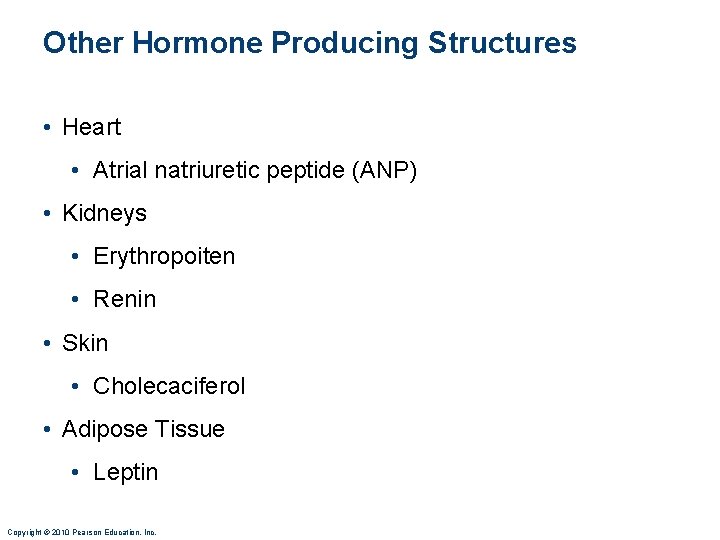 Other Hormone Producing Structures

• Heart
  • Atrial natriuretic peptide (ANP)
• Kidneys
  • Erythropoiten
  • Renin
• Skin
  • Cholecaciferol
• Adipose Tissue
  • Leptin

Copyright © 2010 Pearson Education, Inc.